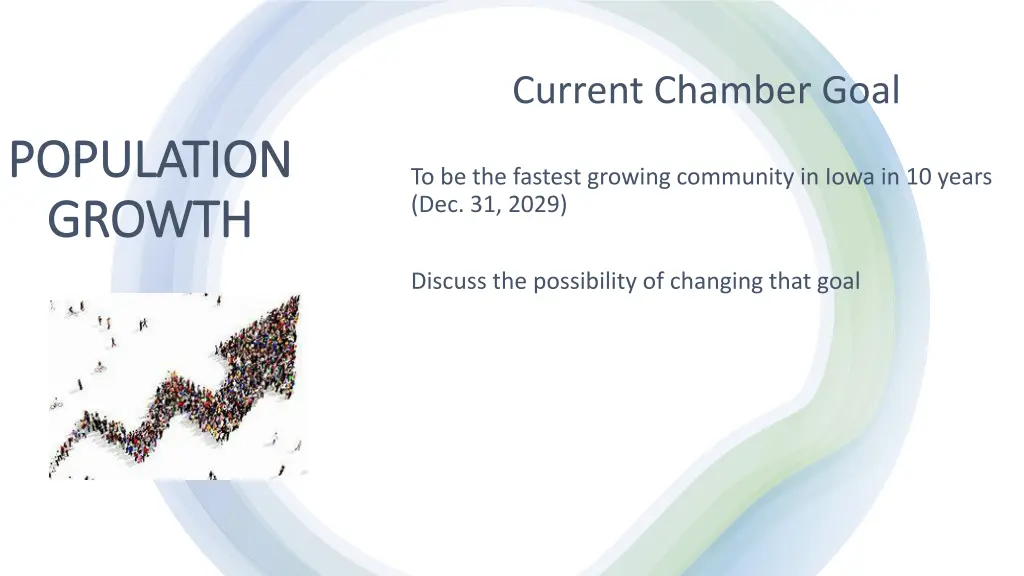 POPULATION GROWTH

Current Chamber Goal

To be the fastest growing community in Iowa in 10 years (Dec. 31, 2029)

Discuss the possibility of changing that goal